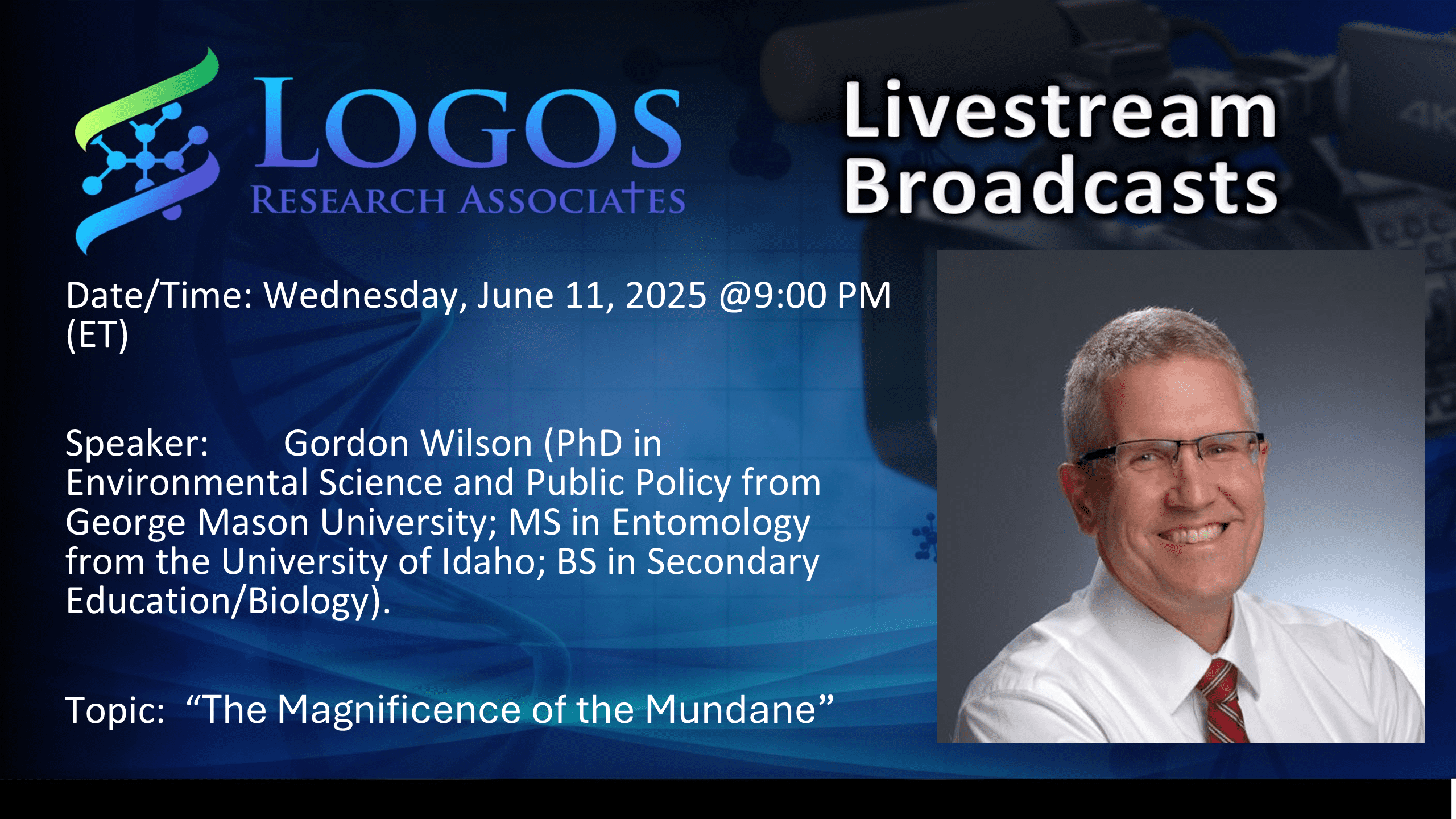 LOGOS
RESEARCH ASSOCIATES

Livestream Broadcasts

Date/Time: Wednesday, June 11, 2025 @9:00 PM (ET)

Speaker: Gordon Wilson (PhD in Environmental Science and Public Policy from George Mason University; MS in Entomology from the University of Idaho; BS in Secondary Education/Biology).

Topic: “The Magnificence of the Mundane”